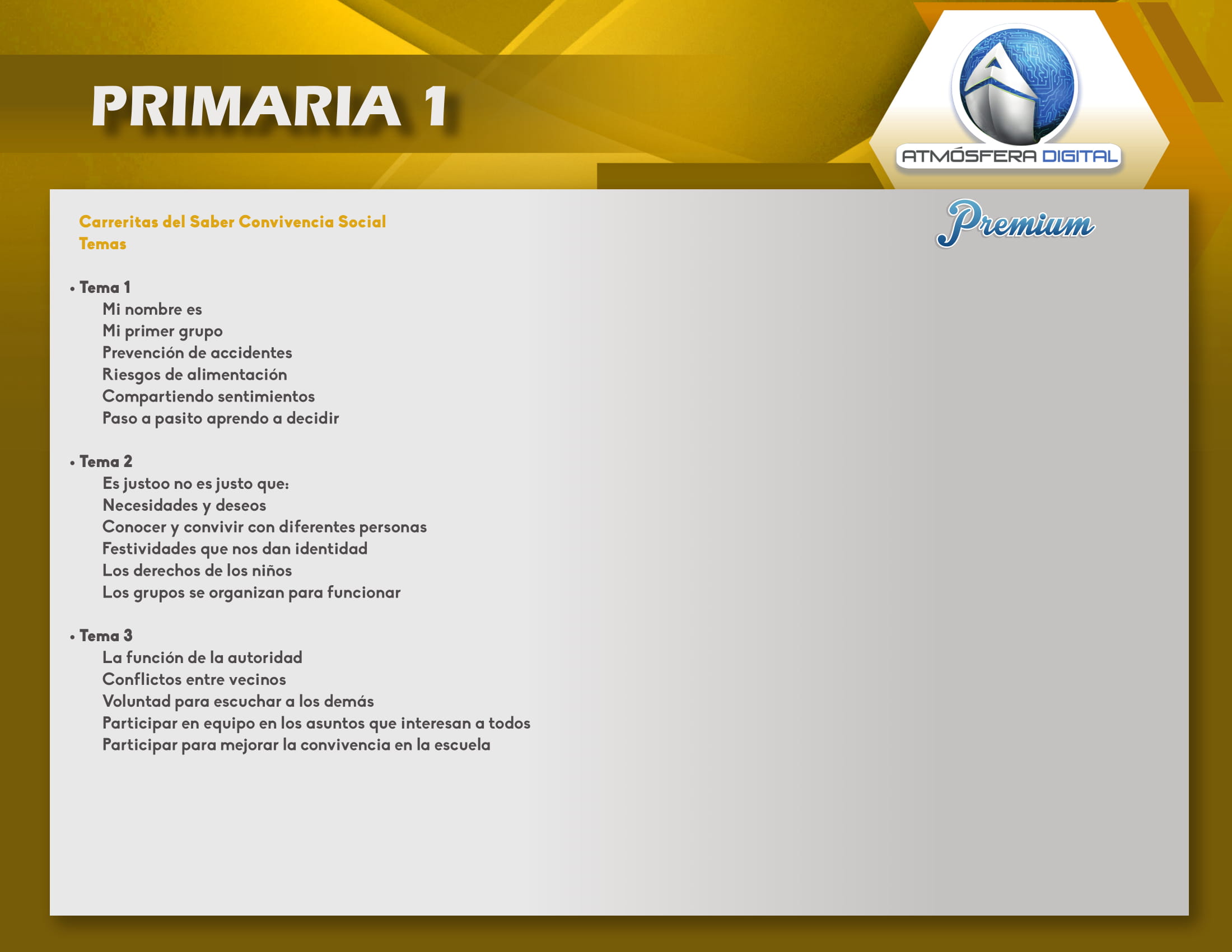 PRIMARIA 1

ATMÓSFERA DIGITAL

Premium

Carreritas del Saber Convivencia Social
Temas

• Tema 1
Mi nombre es
Mi primer grupo
Prevención de accidentes
Riesgos de alimentación
Compartiendo sentimientos
Paso a pasito aprendo a decidir

• Tema 2
Es justoo no es justo que:
Necesidades y deseos
Conocer y convivir con diferentes personas
Festividades que nos dan identidad
Los derechos de los niños
Los grupos se organizan para funcionar

• Tema 3
La función de la autoridad
Conflictos entre vecinos
Voluntad para escuchar a los demás
Participar en equipo en los asuntos que interesan a todos
Participar para mejorar la convivencia en la escuela